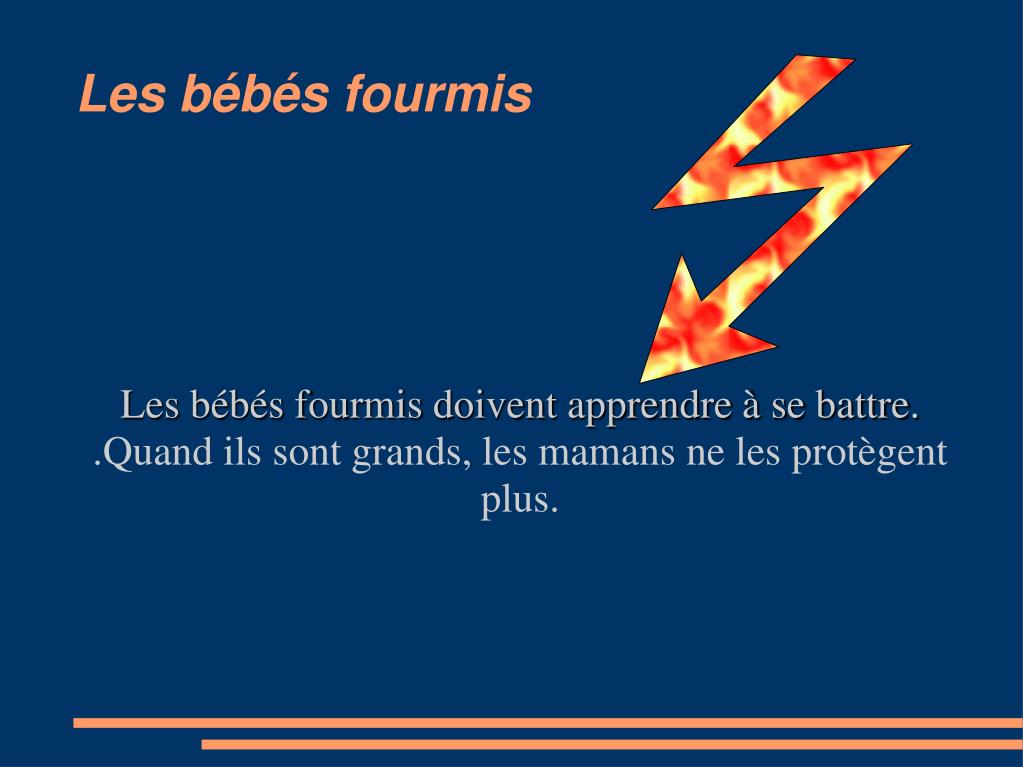 Les bébés fourmis

Les bébés fourmis doivent apprendre à se battre. .Quand ils sont grands, les mamans ne les protègent plus.